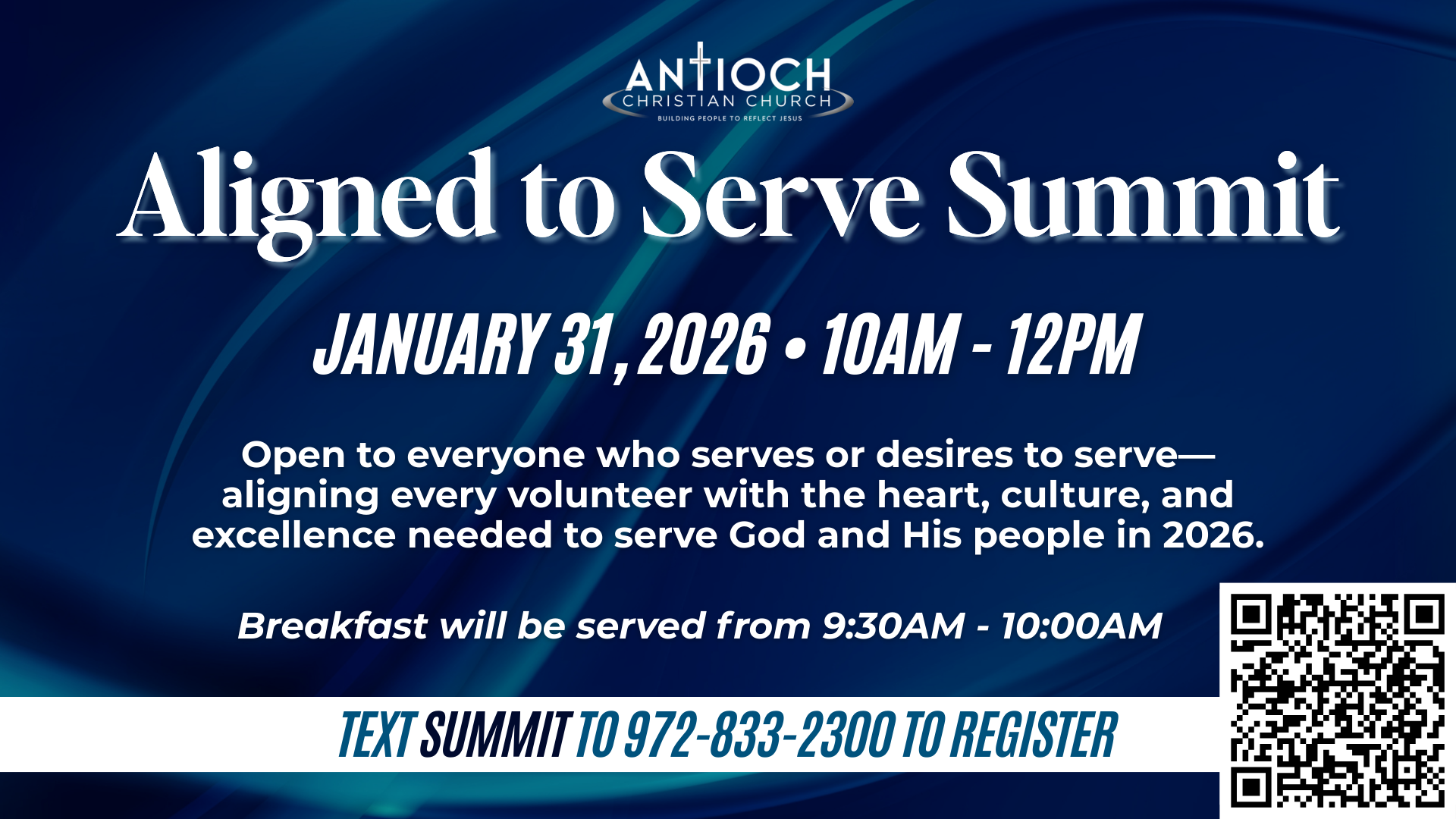 ANTIOCH
CHRISTIAN CHURCH
BUILDING PEOPLE TO REFLECT JESUS

Aligned to Serve Summit

JANUARY 31, 2026 • 10AM - 12PM

Open to everyone who serves or desires to serve—aligning every volunteer with the heart, culture, and excellence needed to serve God and His people in 2026.

Breakfast will be served from 9:30AM - 10:00AM

TEXT SUMMIT TO 972-833-2300 TO REGISTER